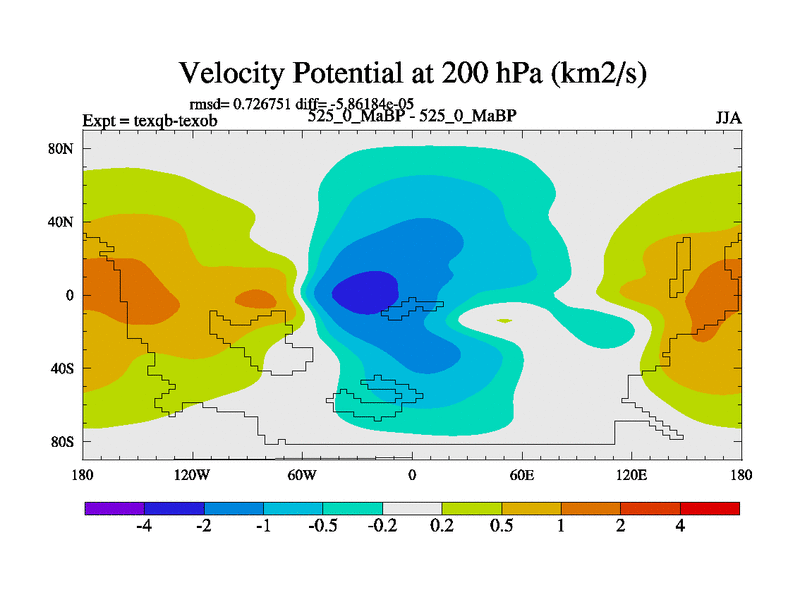 Velocity Potential at 200 hPa (km2/s)

rmsd= 0.726751 diff= -5.86184e-05
Expt = texqb-texob
525_0_MaBP - 525_0_MaBP
JJA

80N
40N
0
40S
80S

180
120W
60W
0
60E
120E
180

-4
-2
-1
-0.5
-0.2
0.2
0.5
1
2
4